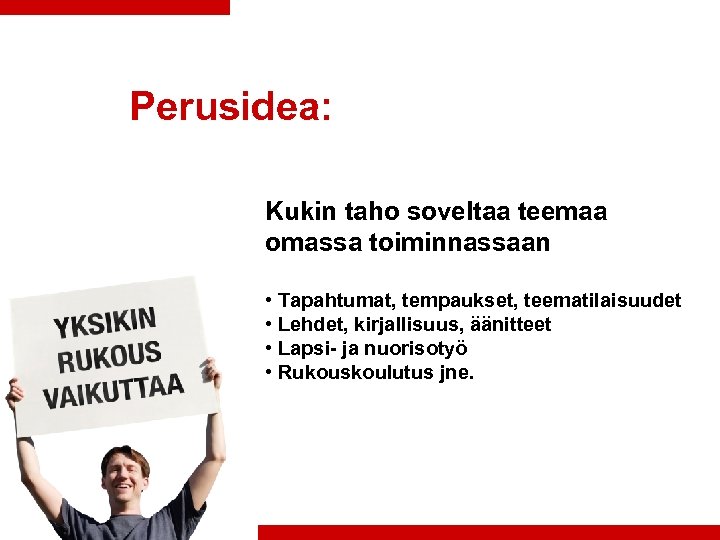 Perusidea:

Kukin taho soveltaa teemaa omassa toiminnassaan

• Tapahtumat, tempaukset, teematilaisuudet
• Lehdet, kirjallisuus, äänitteet
• Lapsi- ja nuorisotyö
• Rukouskoulutus jne.

YKSIKIN RUKOUS VAIKUTTAA